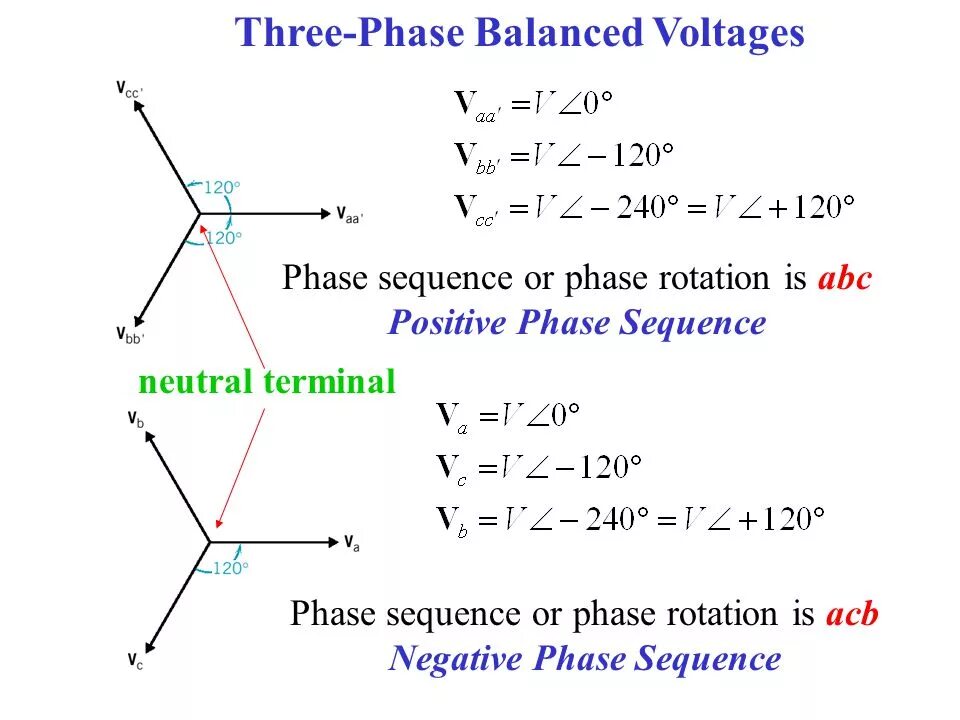 Three-Phase Balanced Voltages

$V_{cc'}$

120°

$V_{aa'}$

120°

$V_{bb'}$

$\mathbf{V}_{aa'} = V\angle 0°$

$\mathbf{V}_{bb'} = V\angle -120°$

$\mathbf{V}_{cc'} = V\angle -240° = V\angle +120°$

Phase sequence or phase rotation is abc

Positive Phase Sequence

neutral terminal

$V_b$

$V_a$

120°

$V_c$

$\mathbf{V}_a = V\angle 0°$

$\mathbf{V}_c = V\angle -120°$

$\mathbf{V}_b = V\angle -240° = V\angle +120°$

Phase sequence or phase rotation is acb

Negative Phase Sequence